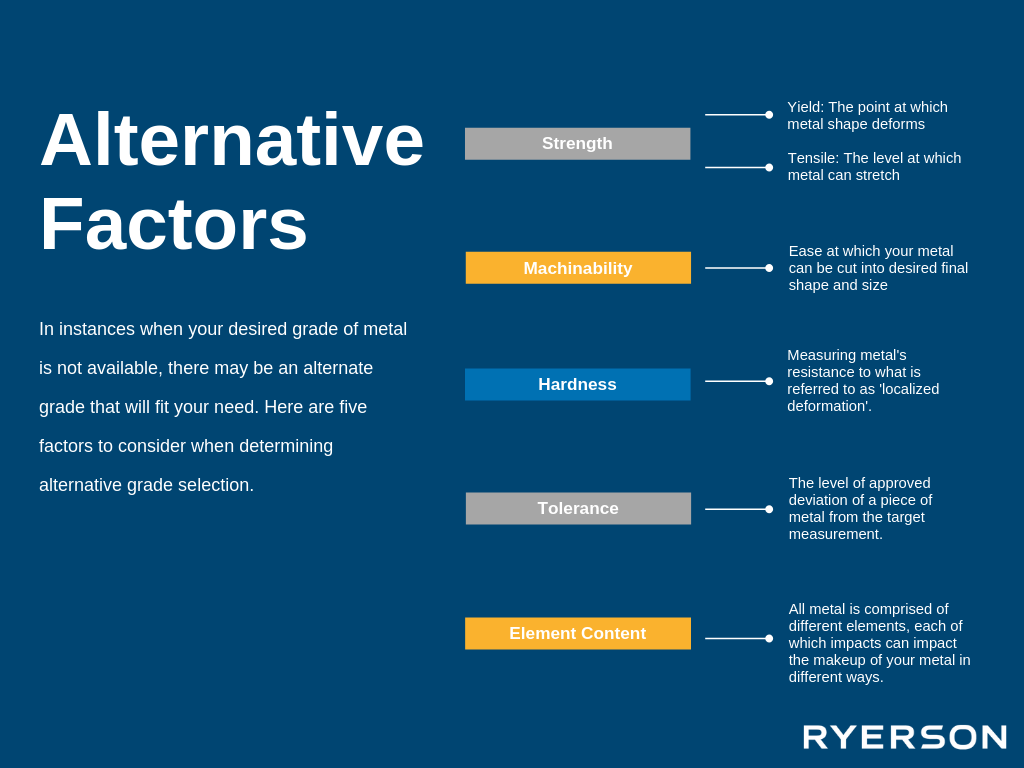 Alternative Factors

In instances when your desired grade of metal is not available, there may be an alternate grade that will fit your need. Here are five factors to consider when determining alternative grade selection.

Strength

Yield: The point at which metal shape deforms

Tensile: The level at which metal can stretch

Machinability

Ease at which your metal can be cut into desired final shape and size

Hardness

Measuring metal's resistance to what is referred to as 'localized deformation'.

Tolerance

The level of approved deviation of a piece of metal from the target measurement.

Element Content

All metal is comprised of different elements, each of which impacts can impact the makeup of your metal in different ways.

RYERSON